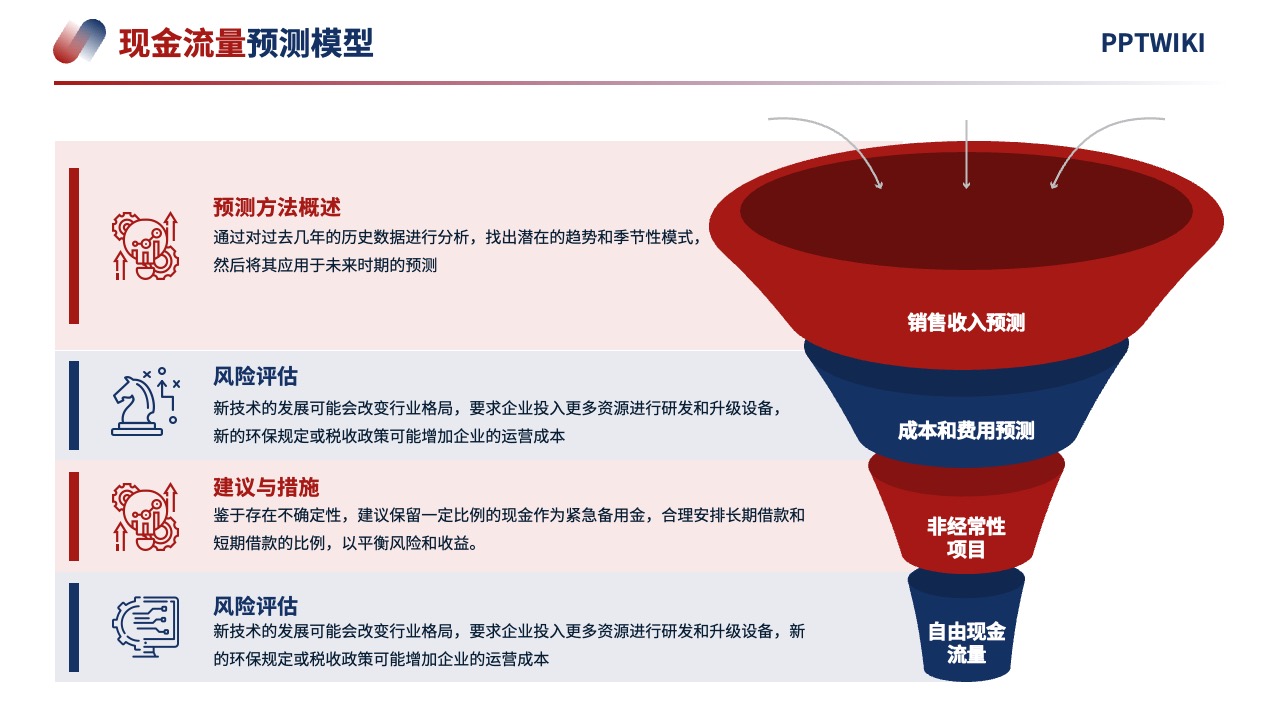 现金流量预测模型

PPTWIKI

预测方法概述
通过对过去几年的历史数据进行分析，找出潜在的趋势和季节性模式，然后将其应用于未来时期的预测

风险评估
新技术的发展可能会改变行业格局，要求企业投入更多资源进行研发和升级设备，新的环保规定或税收政策可能增加企业的运营成本

建议与措施
鉴于存在不确定性，建议保留一定比例的现金作为紧急备用金，合理安排长期借款和短期借款的比例，以平衡风险和收益。

风险评估
新技术的发展可能会改变行业格局，要求企业投入更多资源进行研发和升级设备，新的环保规定或税收政策可能增加企业的运营成本

销售收入预测

成本和费用预测

非经常性项目

自由现金流量